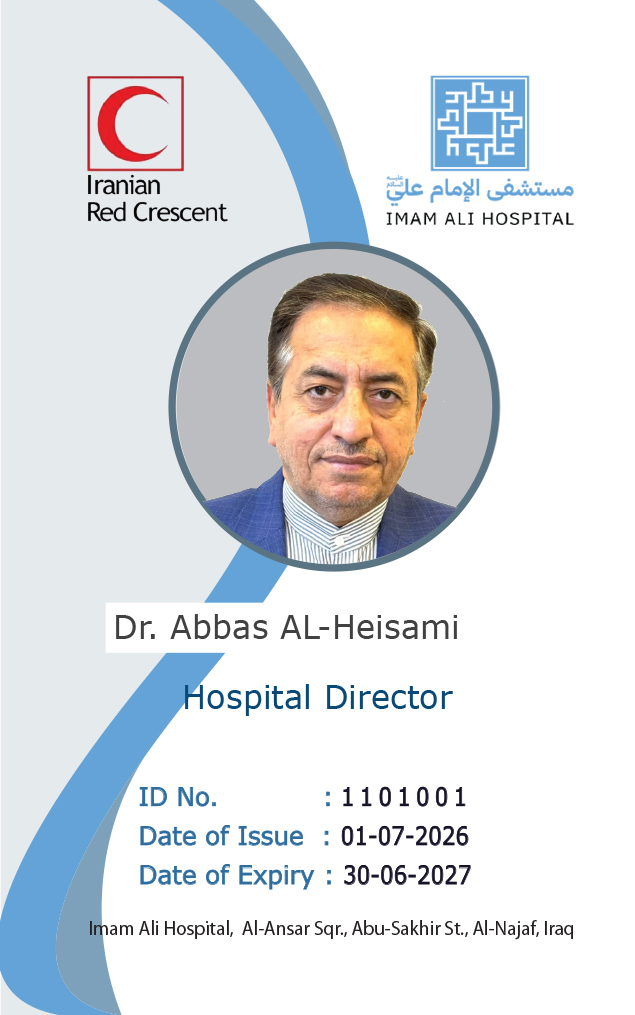 Iranian
Red Crescent

مستشفى الإمام علي
IMAM ALI HOSPITAL

Dr. Abbas AL-Heisami

Hospital Director

ID No. : 1101001
Date of Issue : 01-07-2026
Date of Expiry : 30-06-2027

Imam Ali Hospital, Al-Ansar Sqr., Abu-Sakhir St., Al-Najaf, Iraq